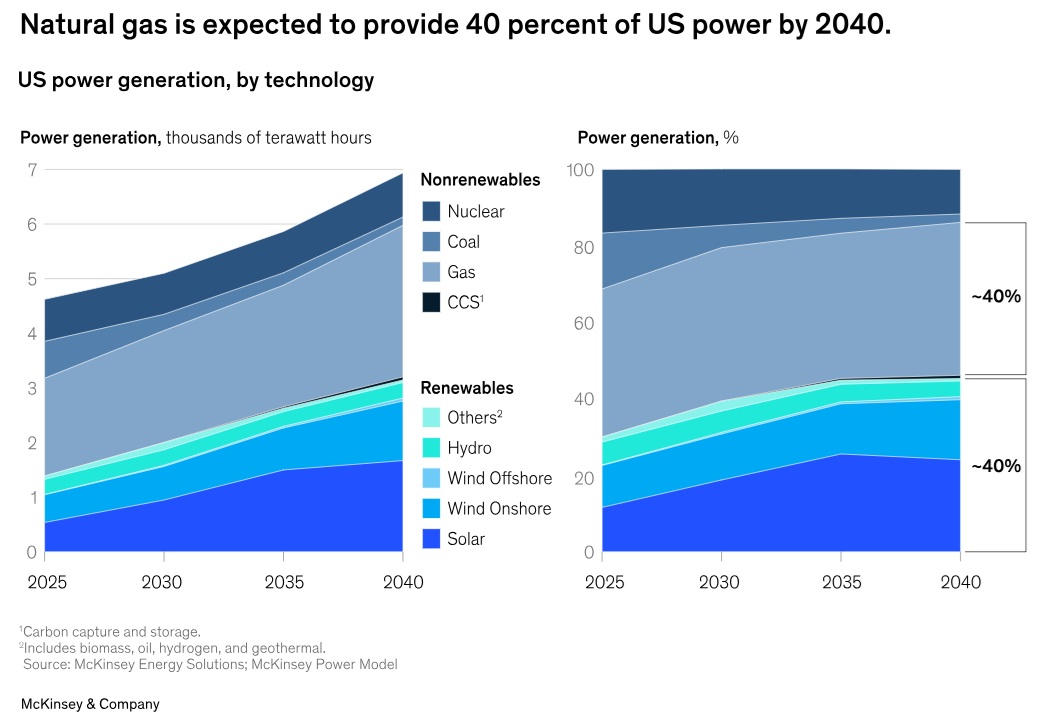 Natural gas is expected to provide 40 percent of US power by 2040.

US power generation, by technology

Power generation, thousands of terawatt hours

7
6
5
4
3
2
1
0

2025 2030 2035 2040

Nonrenewables
Nuclear
Coal
Gas
CCS$^1$

Renewables
Others$^2$
Hydro
Wind Offshore
Wind Onshore
Solar

Power generation, %

100
80
60
40
20
0

2025 2030 2035 2040

~40%
~40%

$^1$Carbon capture and storage.
$^2$Includes biomass, oil, hydrogen, and geothermal.
Source: McKinsey Energy Solutions; McKinsey Power Model

McKinsey & Company